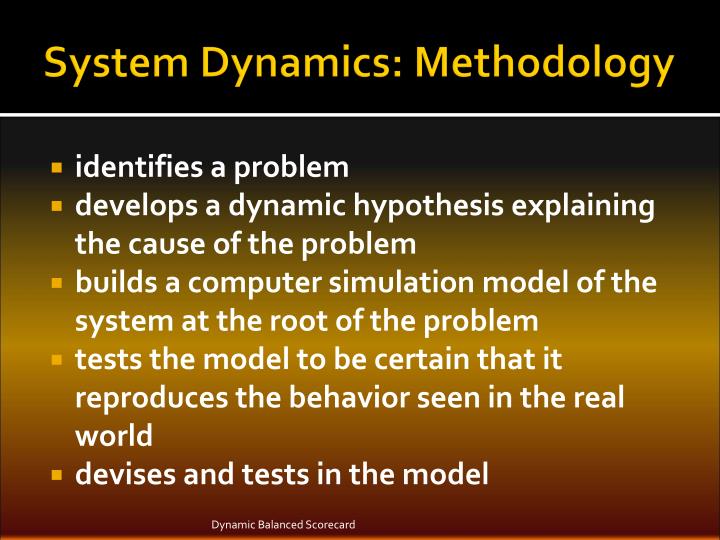 System Dynamics: Methodology

- identifies a problem
- develops a dynamic hypothesis explaining the cause of the problem
- builds a computer simulation model of the system at the root of the problem
- tests the model to be certain that it reproduces the behavior seen in the real world
- devises and tests in the model

Dynamic Balanced Scorecard